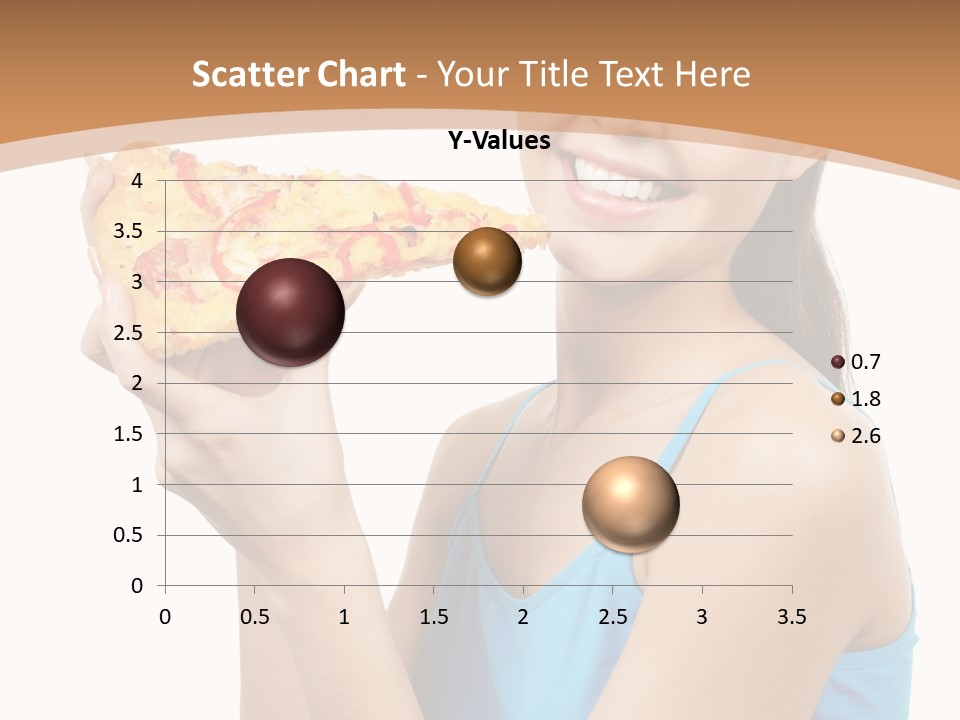 Scatter Chart - Your Title Text Here

Y-Values

4
3.5
3
2.5
2
1.5
1
0.5
0

0 0.5 1 1.5 2 2.5 3 3.5

0.7
1.8
2.6